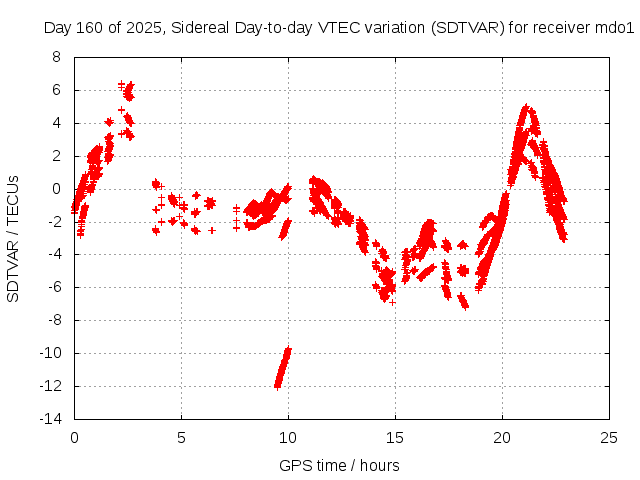 Day 160 of 2025, Sidereal Day-to-day VTEC variation (SDTVAR) for receiver mdo1

SDTVAR / TECUs

8
6
4
2
0
-2
-4
-6
-8
-10
-12
-14

0
5
10
15
20
25

GPS time / hours